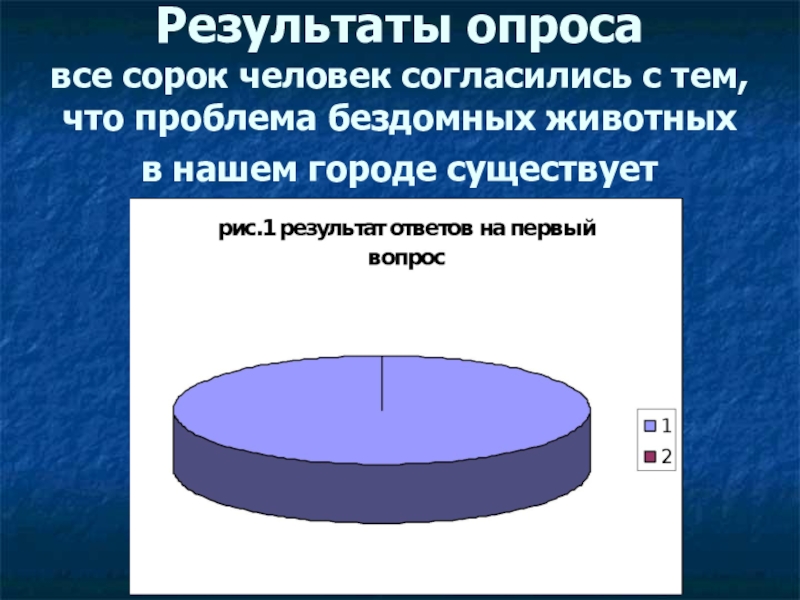 Результаты опроса

все сорок человек согласились с тем, что проблема бездомных животных в нашем городе существует

рис.1 результат ответов на первый вопрос

1
2